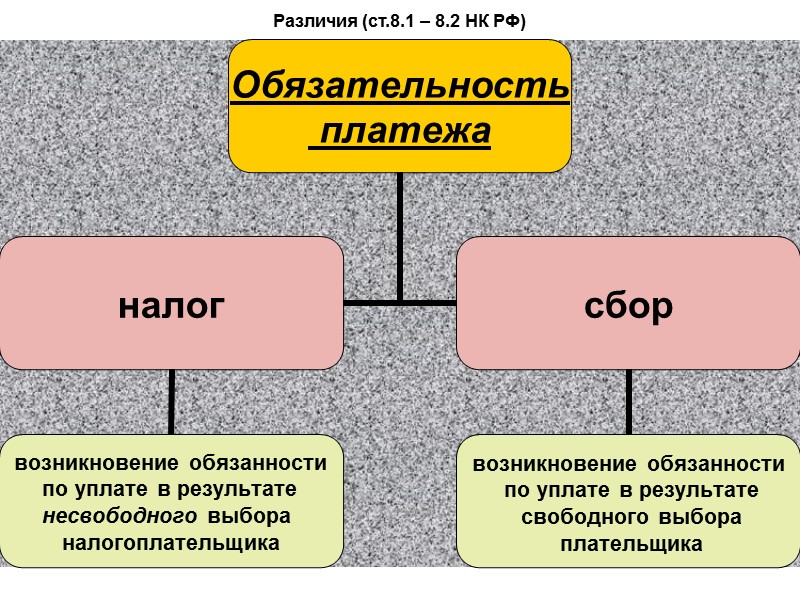 Различия (ст.8.1 – 8.2 НК РФ)

Обязательность платежа

налог

сбор

возникновение обязанности по уплате в результате несвободного выбора налогоплательщика

возникновение обязанности по уплате в результате свободного выбора плательщика